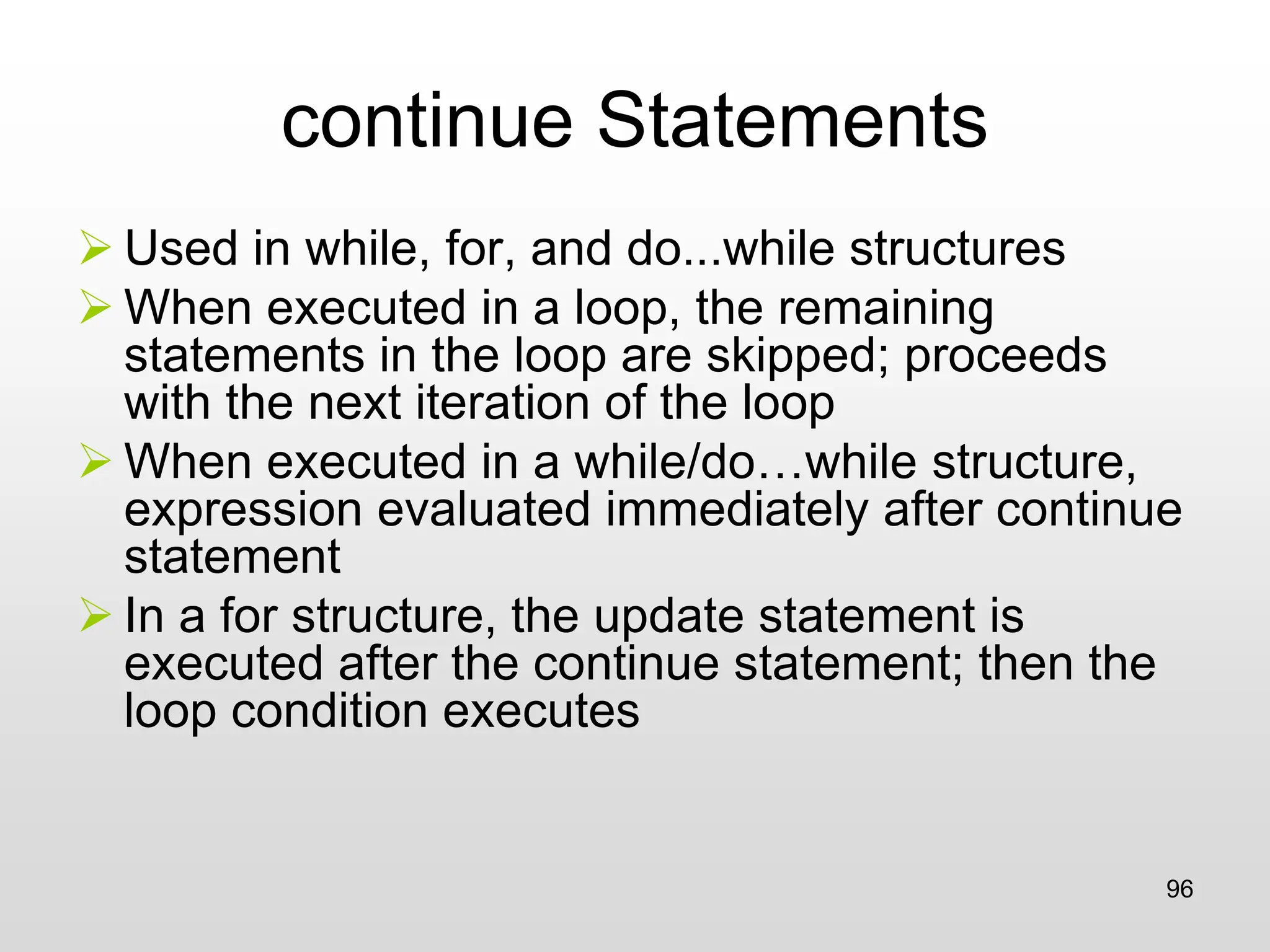 continue Statements

➢ Used in while, for, and do...while structures

➢ When executed in a loop, the remaining statements in the loop are skipped; proceeds with the next iteration of the loop

➢ When executed in a while/do…while structure, expression evaluated immediately after continue statement

➢ In a for structure, the update statement is executed after the continue statement; then the loop condition executes

96